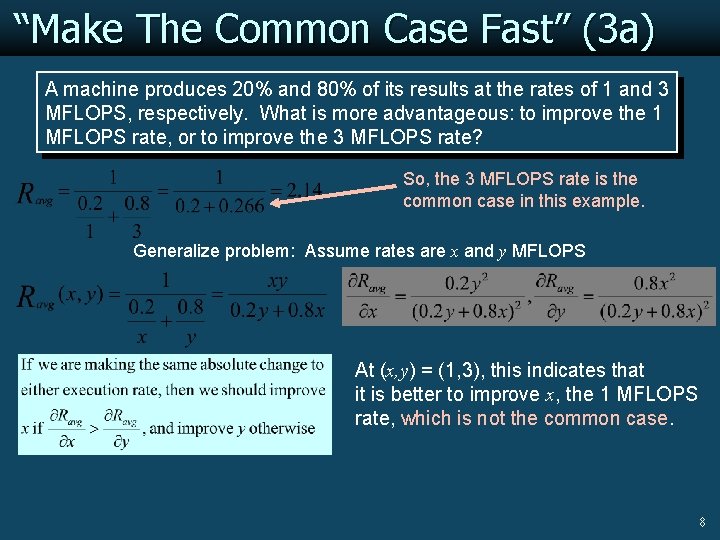 “Make The Common Case Fast” (3a)

A machine produces 20% and 80% of its results at the rates of 1 and 3 MFLOPS, respectively. What is more advantageous: to improve the 1 MFLOPS rate, or to improve the 3 MFLOPS rate?

$R_{avg} = \frac{1}{\frac{0.2}{1} + \frac{0.8}{3}} = \frac{1}{0.2 + 0.266} = 2.14$

So, the 3 MFLOPS rate is the common case in this example.

Generalize problem: Assume rates are $x$ and $y$ MFLOPS

$R_{avg}(x, y) = \frac{1}{\frac{0.2}{x} + \frac{0.8}{y}} = \frac{xy}{0.2y + 0.8x}$

$\frac{\partial R_{avg}}{\partial x} = \frac{0.2y^2}{(0.2y + 0.8x)^2}, \frac{\partial R_{avg}}{\partial y} = \frac{0.8x^2}{(0.2y + 0.8x)^2}$

If we are making the same absolute change to either execution rate, then we should improve $x$ if $\frac{\partial R_{avg}}{\partial x} > \frac{\partial R_{avg}}{\partial y}$, and improve $y$ otherwise

At $(x, y)$ = (1,3), this indicates that it is better to improve $x$, the 1 MFLOPS rate, which is not the common case.

8